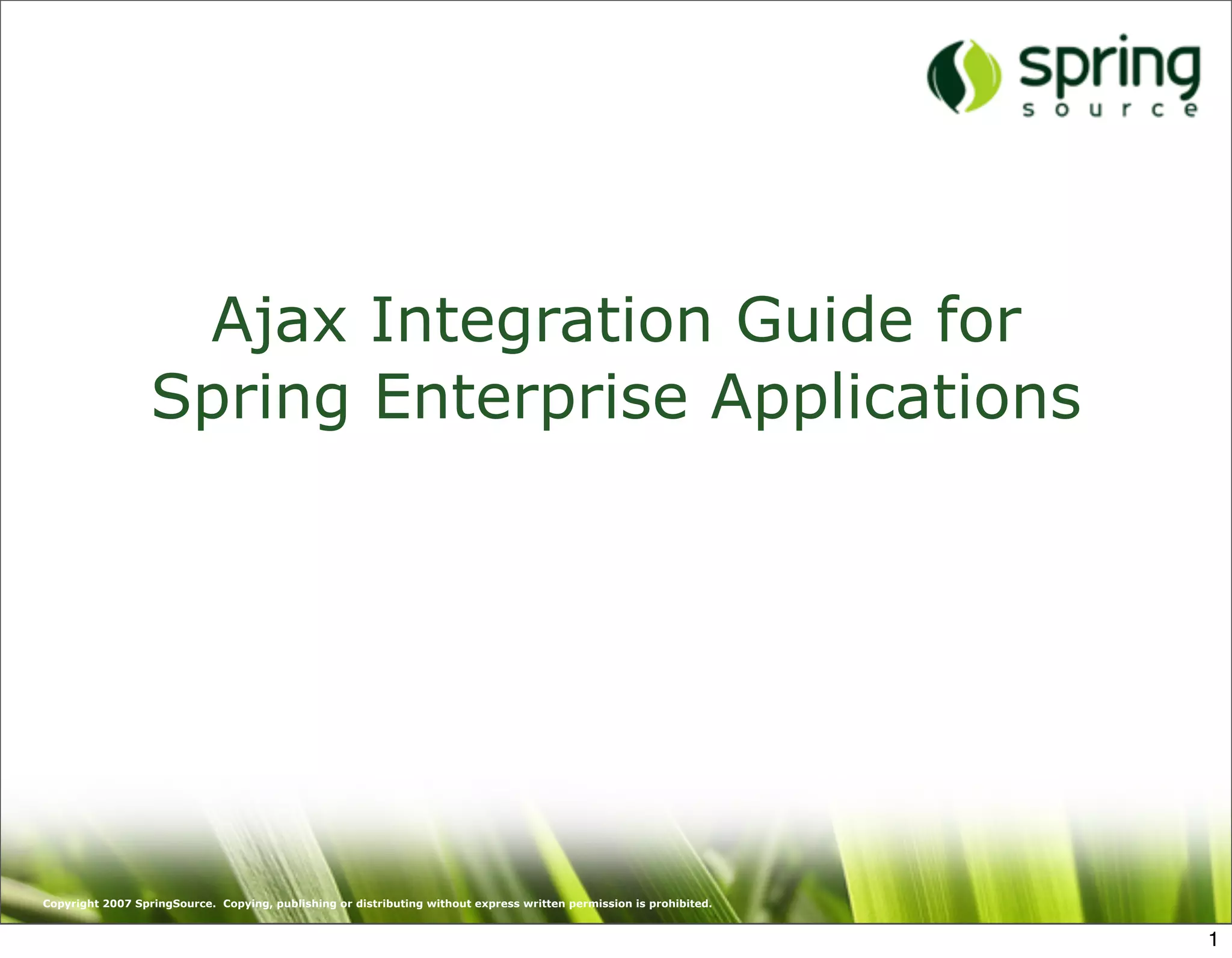 spring
source

Ajax Integration Guide for Spring Enterprise Applications

Copyright 2007 SpringSource. Copying, publishing or distributing without express written permission is prohibited.

1